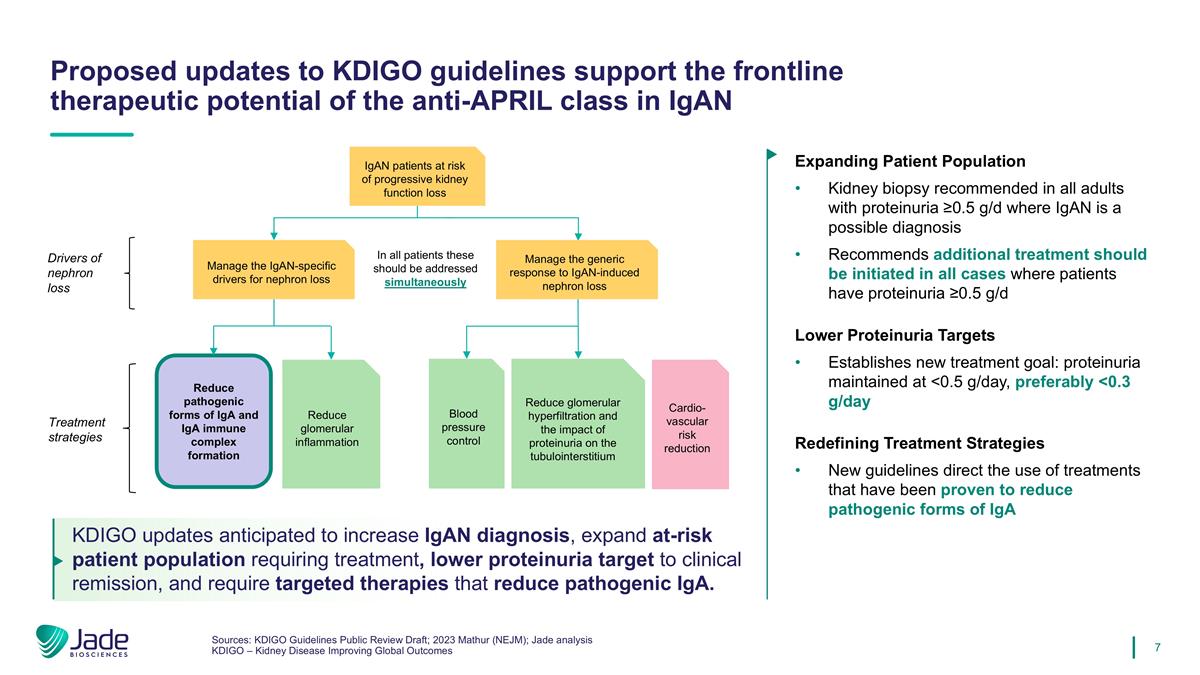 Proposed updates to KDIGO guidelines support the frontline therapeutic potential of the anti-APRIL class in IgAN

IgAN patients at risk of progressive kidney function loss

Drivers of nephron loss

Manage the IgAN-specific drivers for nephron loss

In all patients these should be addressed simultaneously

Manage the generic response to IgAN-induced nephron loss

Treatment strategies

Reduce pathogenic forms of IgA and IgA immune complex formation

Reduce glomerular inflammation

Blood pressure control

Reduce glomerular hyperfiltration and the impact of proteinuria on the tubulointerstitium

Cardio-vascular risk reduction

KDIGO updates anticipated to increase IgAN diagnosis, expand at-risk patient population requiring treatment, lower proteinuria target to clinical remission, and require targeted therapies that reduce pathogenic IgA.

Expanding Patient Population

• Kidney biopsy recommended in all adults with proteinuria ≥0.5 g/d where IgAN is a possible diagnosis

• Recommends additional treatment should be initiated in all cases where patients have proteinuria ≥0.5 g/d

Lower Proteinuria Targets

• Establishes new treatment goal: proteinuria maintained at <0.5 g/day, preferably <0.3 g/day

Redefining Treatment Strategies

• New guidelines direct the use of treatments that have been proven to reduce pathogenic forms of IgA

Jade BIOSCIENCES

Sources: KDIGO Guidelines Public Review Draft; 2023 Mathur (NEJM); Jade analysis
KDIGO – Kidney Disease Improving Global Outcomes

7